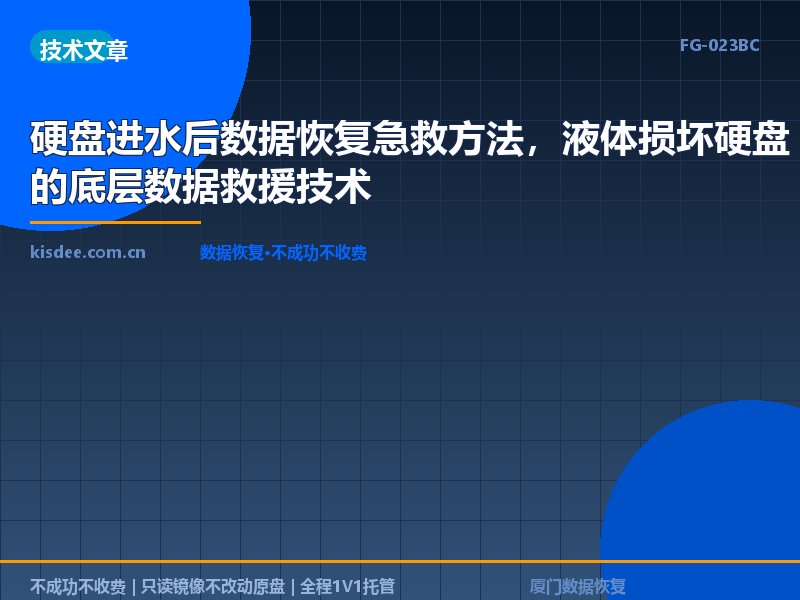 技术文章

FG-023BC

硬盘进水后数据恢复急救方法，液体损坏硬盘的底层数据救援技术

kisdee.com.cn

数据恢复•不成功不收费

不成功不收费 | 只读镜像不改动原盘 | 全程1V1托管

厦门数据恢复